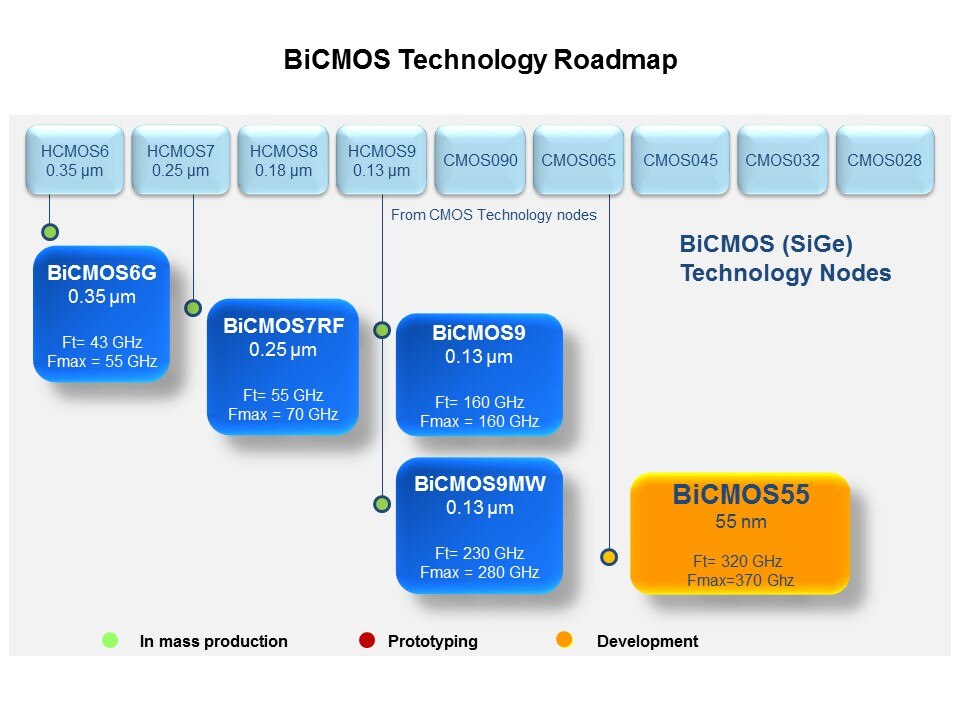 BiCMOS Technology Roadmap

HCMOS6 0.35 µm
HCMOS7 0.25 µm
HCMOS8 0.18 µm
HCMOS9 0.13 µm
CMOS090
CMOS065
CMOS045
CMOS032
CMOS028

From CMOS Technology nodes

BiCMOS (SiGe) Technology Nodes

BiCMOS6G
0.35 µm
Ft= 43 GHz
Fmax = 55 GHz

BiCMOS7RF
0.25 µm
Ft= 55 GHz
Fmax = 70 GHz

BiCMOS9
0.13 µm
Ft= 160 GHz
Fmax = 160 GHz

BiCMOS9MW
0.13 µm
Ft= 230 GHz
Fmax = 280 GHz

BiCMOS55
55 nm
Ft= 320 GHz
Fmax=370 Ghz

In mass production
Prototyping
Development